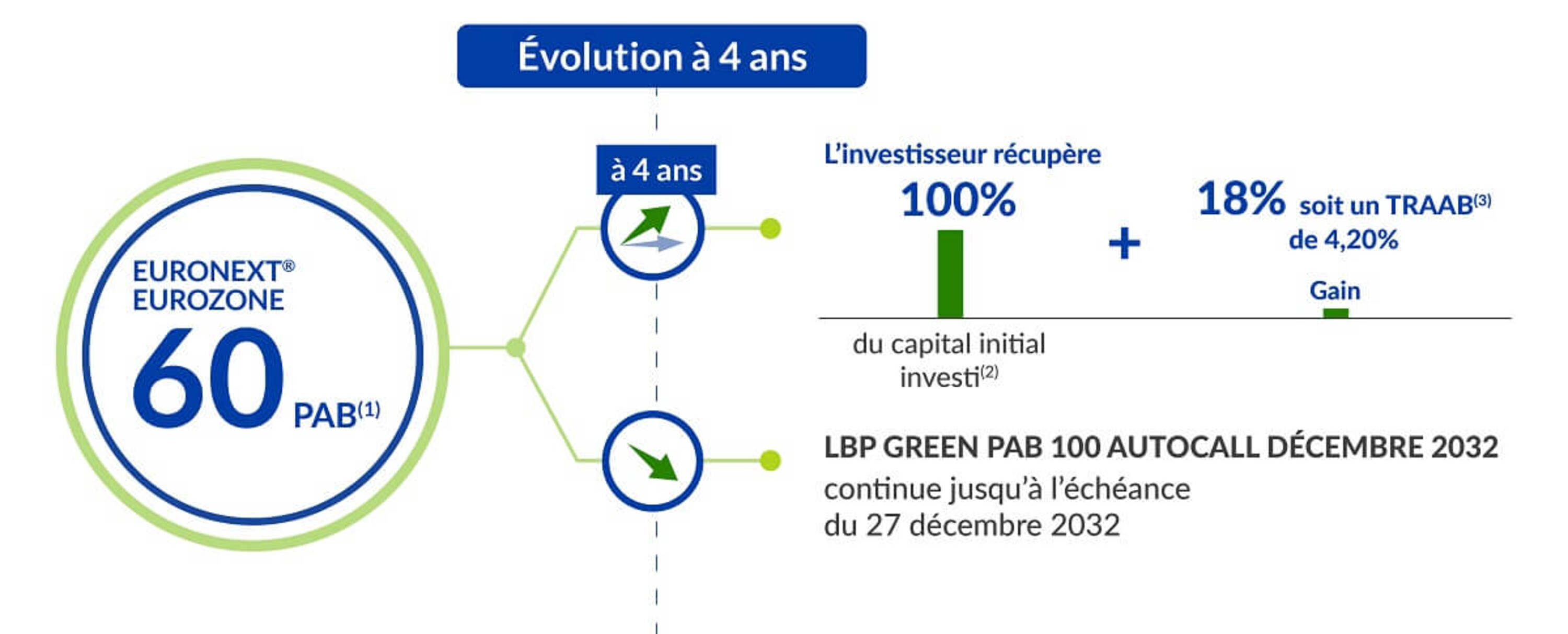 Évolution à 4 ans

EURONEXT®
EUROZONE
60 PAB$^{(1)}$

à 4 ans

L'investisseur récupère

100%

du capital initial investi$^{(2)}$

+

18% soit un TRAAB$^{(3)}$ de 4,20%

Gain

LBP GREEN PAB 100 AUTOCALL DÉCEMBRE 2032
continue jusqu'à l'échéance
du 27 décembre 2032